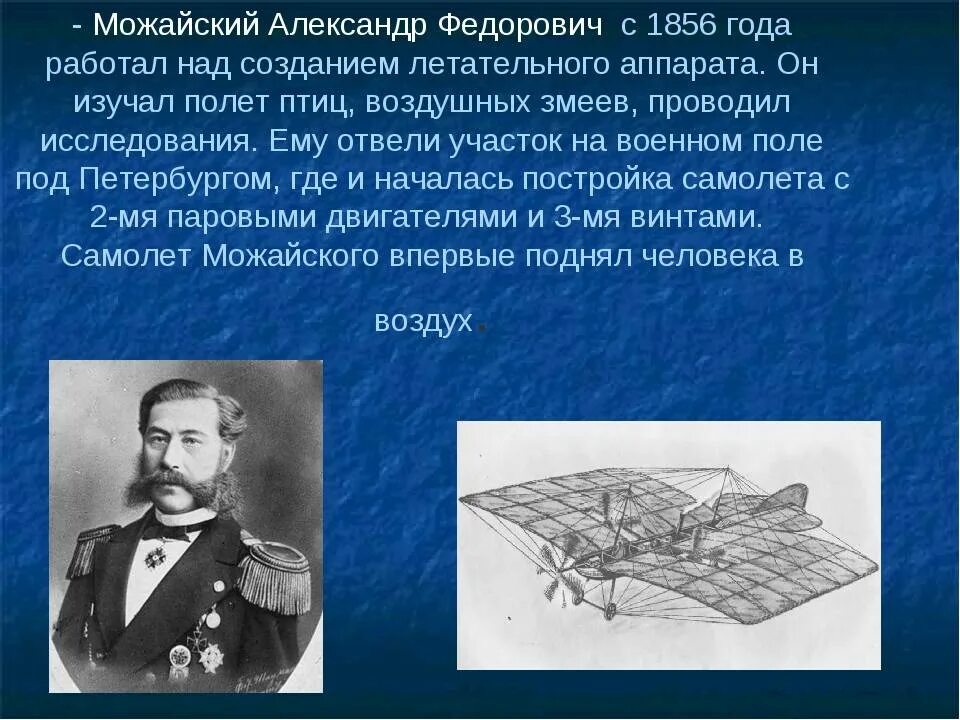 - Можайский Александр Федорович с 1856 года работал над созданием летательного аппарата. Он изучал полет птиц, воздушных змеев, проводил исследования. Ему отвели участок на военном поле под Петербургом, где и началась постройка самолета с 2-мя паровыми двигателями и 3-мя винтами. Самолет Можайского впервые поднял человека в

воздух.